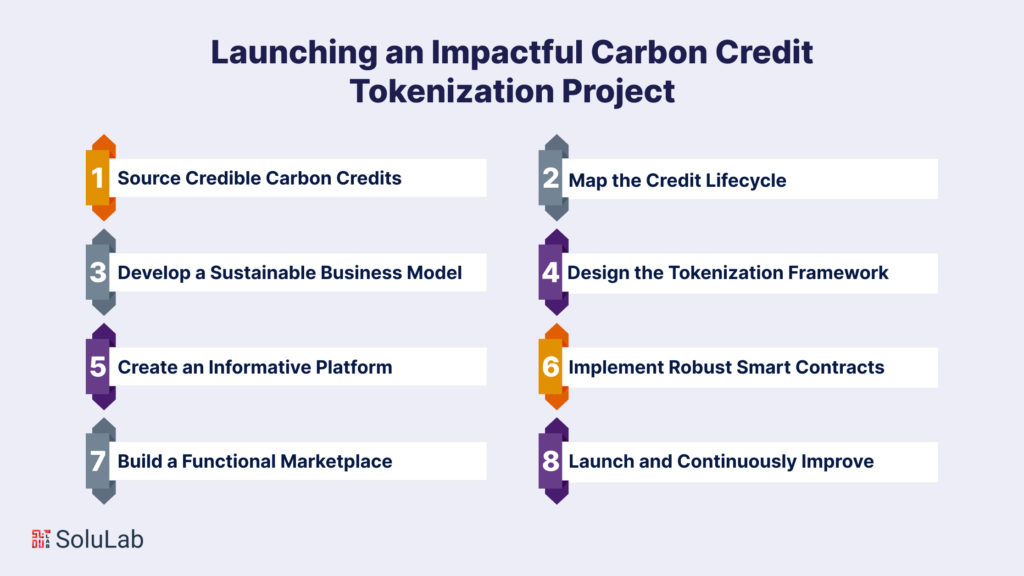 Launching an Impactful Carbon Credit Tokenization Project

1 Source Credible Carbon Credits

2 Map the Credit Lifecycle

3 Develop a Sustainable Business Model

4 Design the Tokenization Framework

5 Create an Informative Platform

6 Implement Robust Smart Contracts

7 Build a Functional Marketplace

8 Launch and Continuously Improve

SoluLab